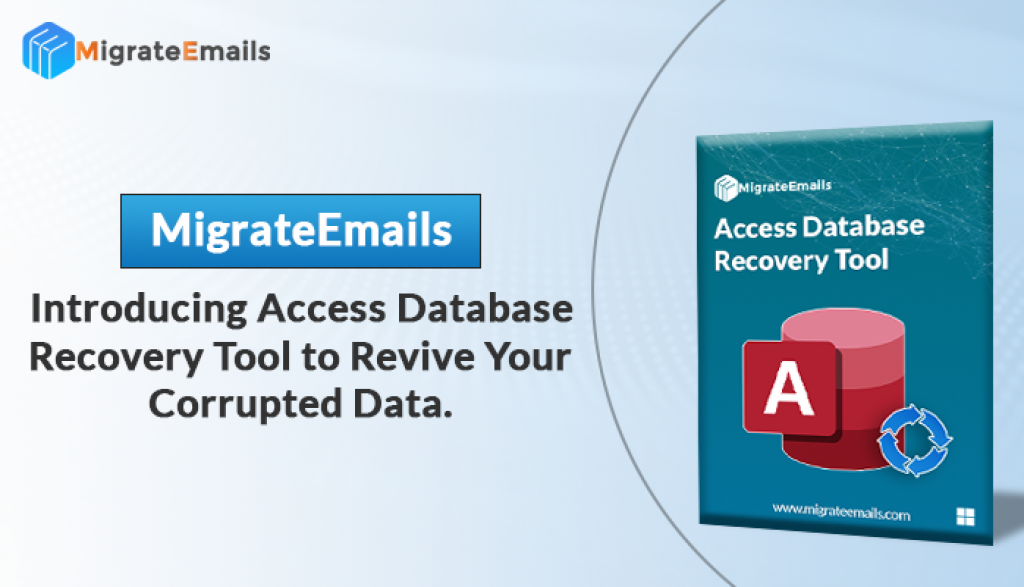 MigrateEmails

MigrateEmails

Introducing Access Database Recovery Tool to Revive Your Corrupted Data.

MigrateEmails

Access Database Recovery Tool

A

www.migrateemails.com